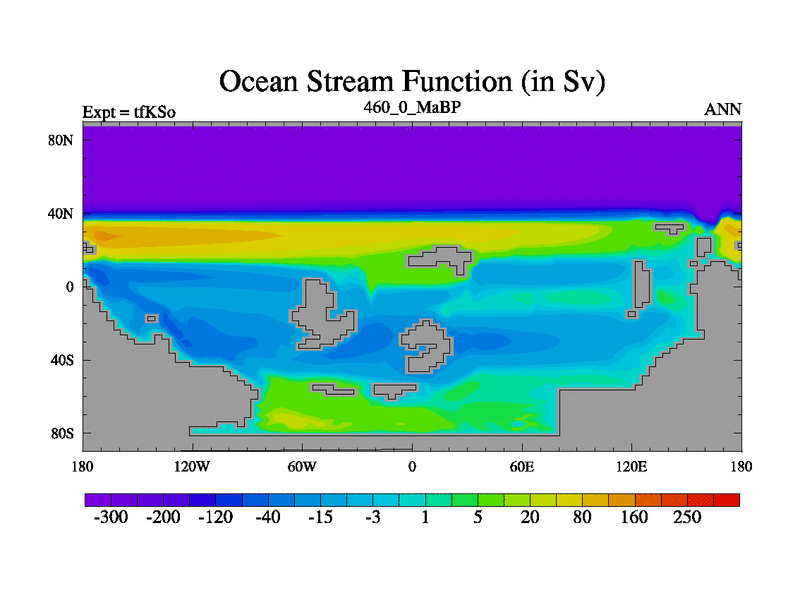 Ocean Stream Function (in Sv)

Expt = tfKSo

460_0_MaBP

ANN

80N
40N
0
40S
80S

180
120W
60W
0
60E
120E
180

-300
-200
-120
-40
-15
-3
1
5
20
80
160
250